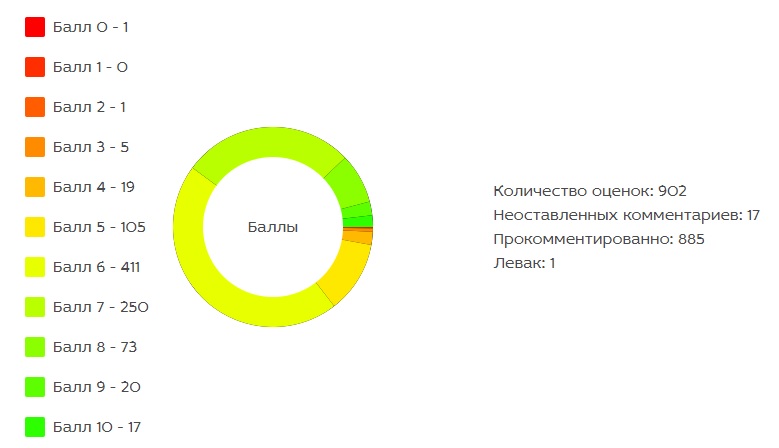 Балл 0 - 1

Балл 1 - 0

Балл 2 - 1

Балл 3 - 5

Балл 4 - 19

Балл 5 - 105

Балл 6 - 411

Балл 7 - 250

Балл 8 - 73

Балл 9 - 20

Балл 10 - 17

Баллы

Количество оценок: 902
Неоставленных комментариев: 17
Прокомментированно: 885
Левак: 1